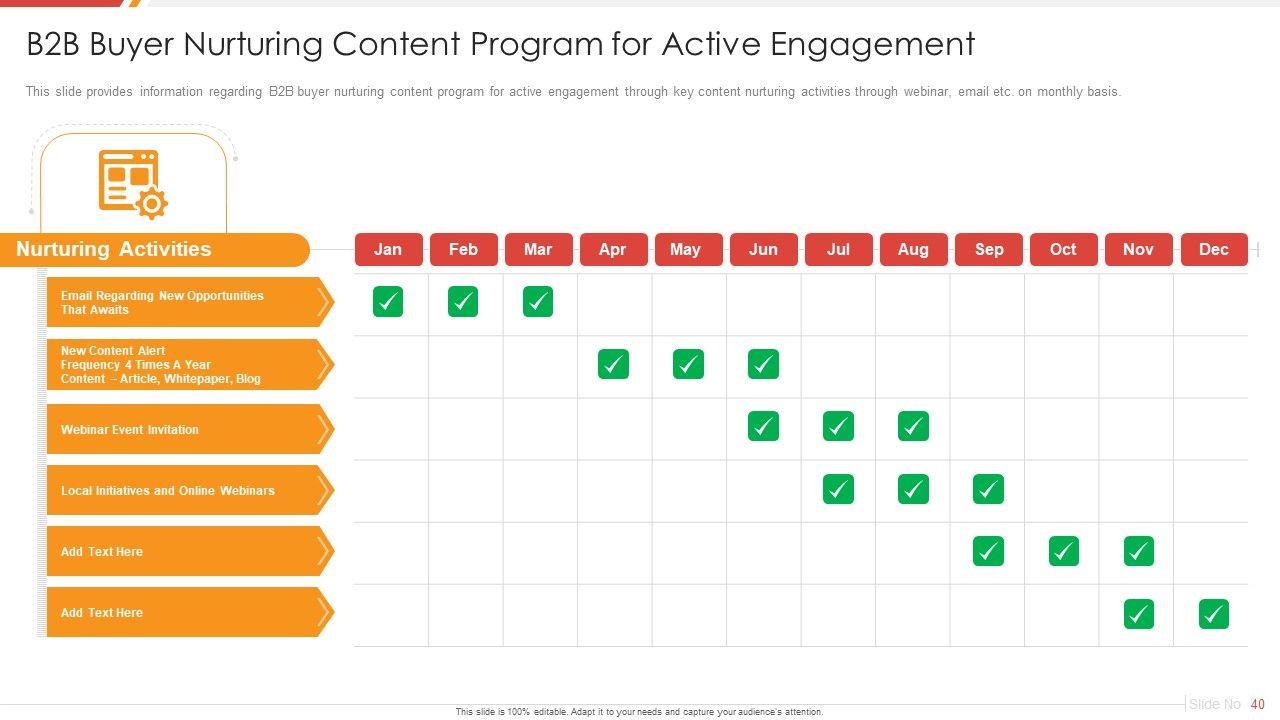 B2B Buyer Nurturing Content Program for Active Engagement

This slide provides information regarding B2B buyer nurturing content program for active engagement through key content nurturing activities through webinar, email etc. on monthly basis.

| Nurturing Activities | Jan | Feb | Mar | Apr | May | Jun | Jul | Aug | Sep | Oct | Nov | Dec |
|---|---|---|---|---|---|---|---|---|---|---|---|---|
| Email Regarding New Opportunities That Awaits | ✓ | ✓ | ✓ | | | | | | | | | |
| New Content Alert Frequency 4 Times A Year Content – Article, Whitepaper, Blog | | | | ✓ | ✓ | ✓ | | | | | | |
| Webinar Event Invitation | | | | | | ✓ | ✓ | ✓ | | | | |
| Local Initiatives and Online Webinars | | | | | | | ✓ | ✓ | ✓ | | | |
| Add Text Here | | | | | | | | | ✓ | ✓ | ✓ | |
| Add Text Here | | | | | | | | | | | ✓ | ✓ |

This slide is 100% editable. Adapt it to your needs and capture your audience's attention.

Slide No 40